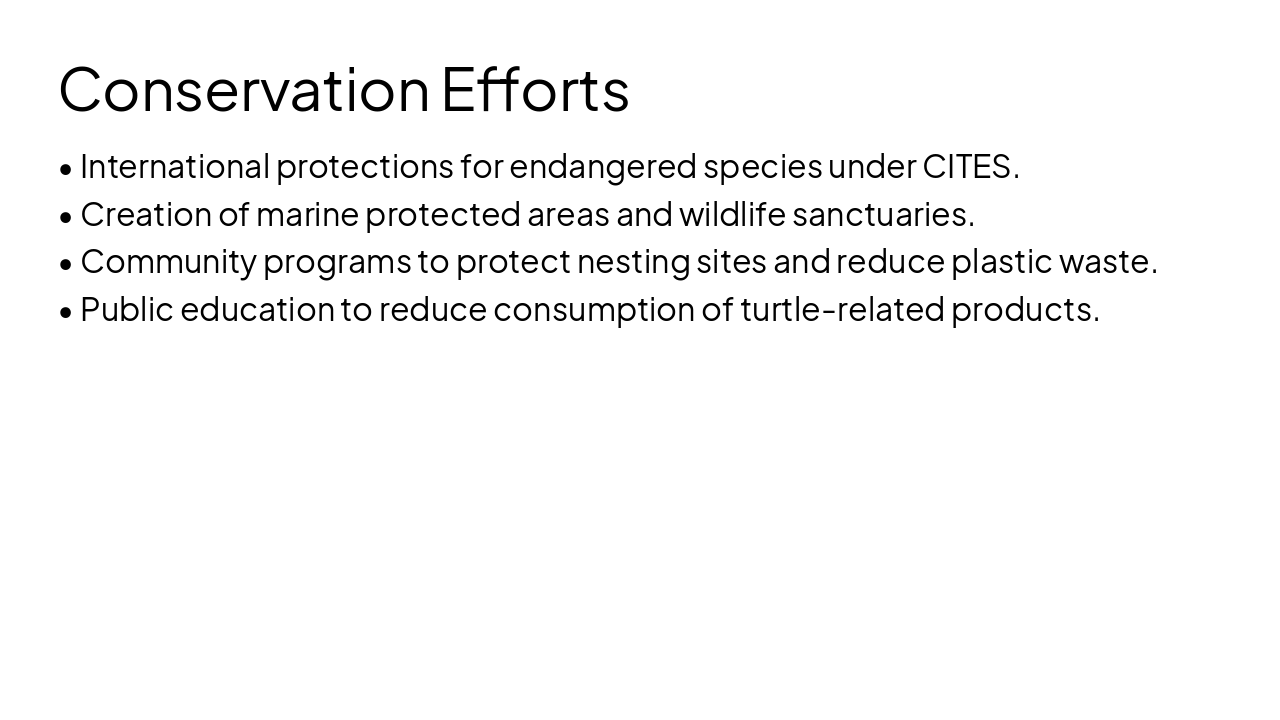 Conservation Efforts

• International protections for endangered species under CITES.
• Creation of marine protected areas and wildlife sanctuaries.
• Community programs to protect nesting sites and reduce plastic waste.
• Public education to reduce consumption of turtle-related products.